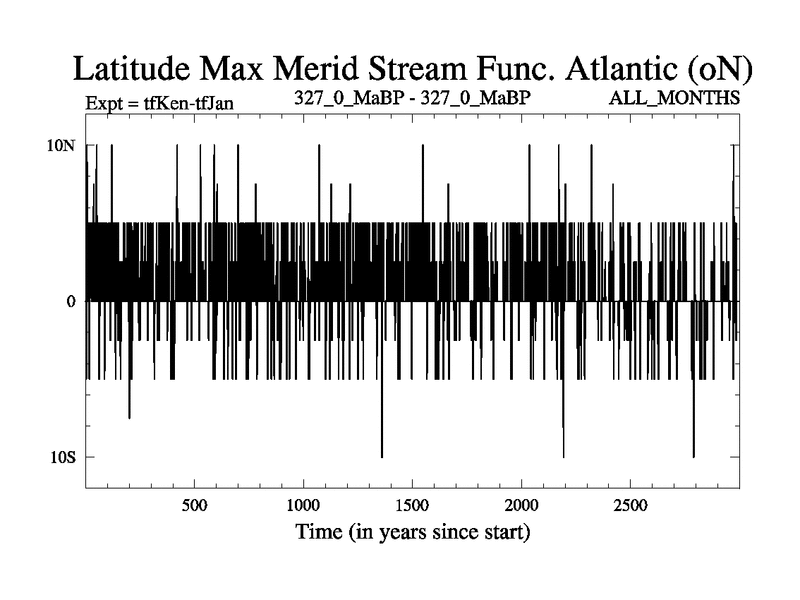 Latitude Max Merid Stream Func. Atlantic (oN)

Expt = tfKen-tfJan 327_0_MaBP - 327_0_MaBP ALL_MONTHS

10N

0

10S

500 1000 1500 2000 2500

Time (in years since start)